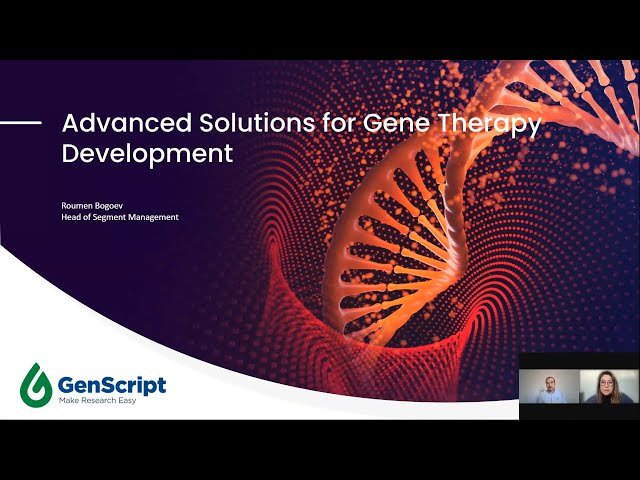 Advanced Solutions for Gene Therapy Development

Roumen Bogoev
Head of Segment Management

GenScript
Make Research Easy